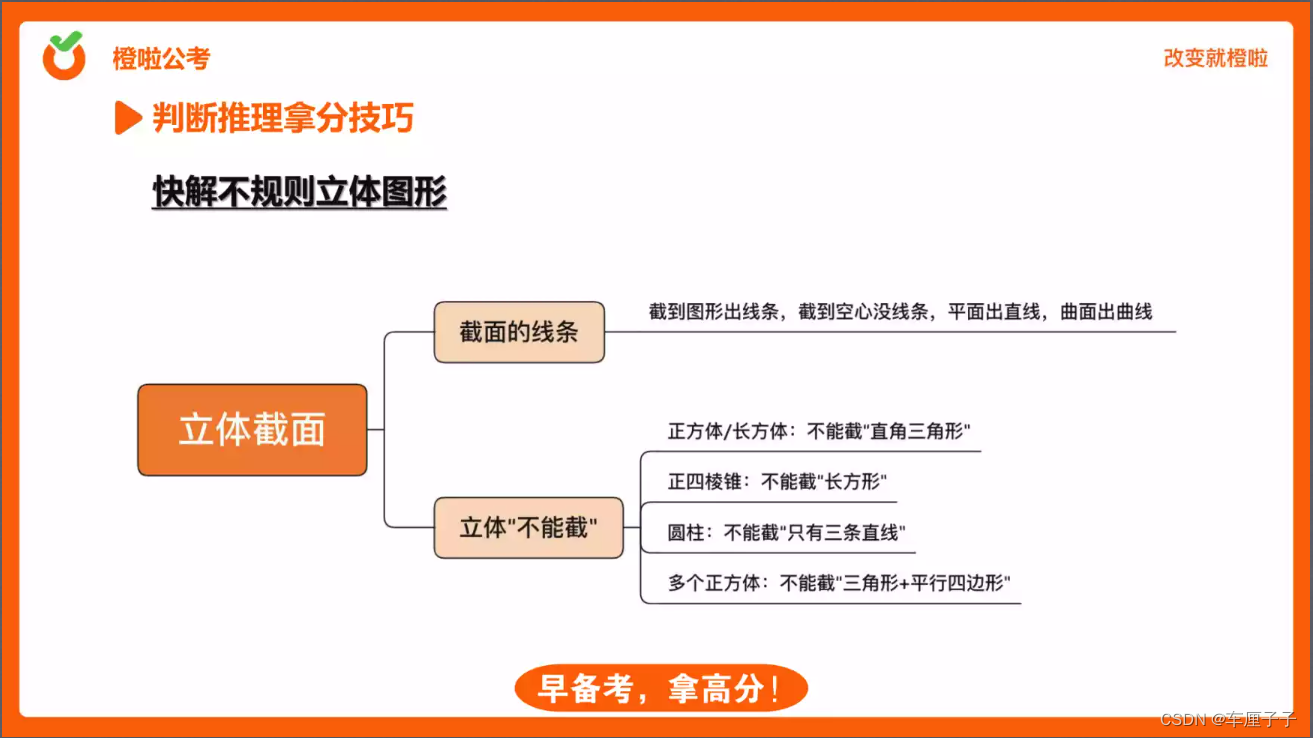 橙啦公考

改变就橙啦

判断推理拿分技巧

快解不规则立体图形

立体截面

截面的线条

截到图形出线条，截到空心没线条，平面出直线，曲面出曲线

立体"不能截"

正方体/长方体：不能截"直角三角形"

正四棱锥：不能截"长方形"

圆柱：不能截"只有三条直线"

多个正方体：不能截"三角形+平行四边形"

早备考，拿高分！

CSDN @车厘子子